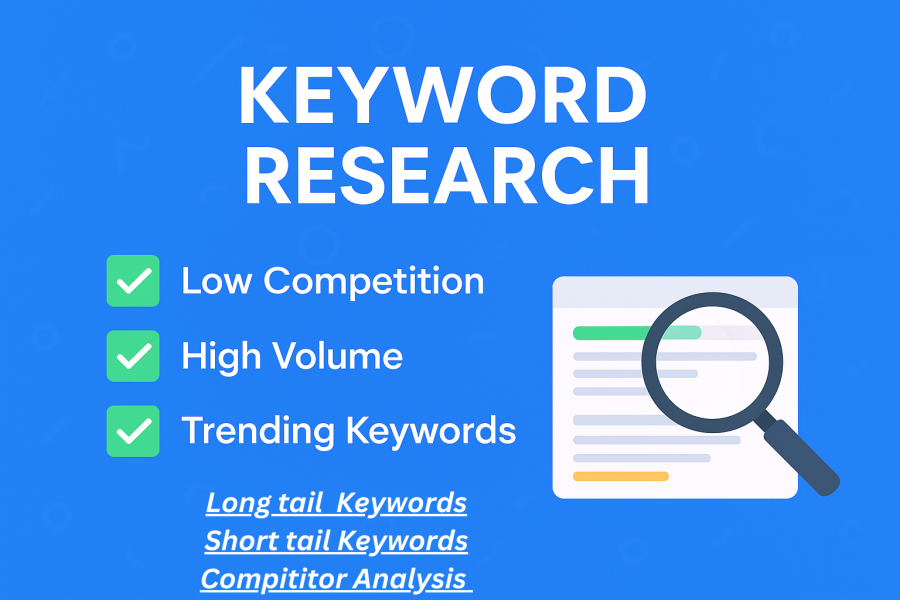 KEYWORD RESEARCH

Low Competition

High Volume

Trending Keywords

Long tail Keywords
Short tail Keywords
Compititor Analysis